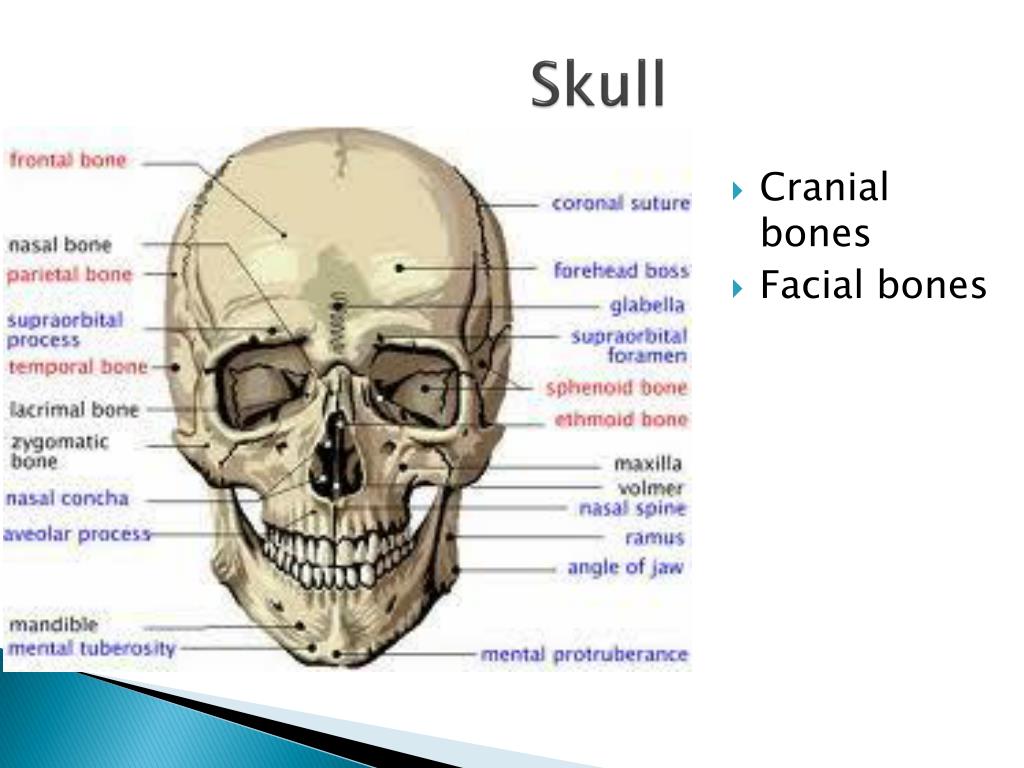 Skull

frontal bone
nasal bone
parietal bone
supraorbital process
temporal bone
lacrimal bone
zygomatic bone
nasal concha
aveolar process
mandible
mental tuberosity

coronal suture
forehead boss
glabella
supraorbital foramen
sphenoid bone
ethmoid bone
maxilla
volmer
nasal spine
ramus
angle of jaw
mental protruberance

Cranial bones
Facial bones